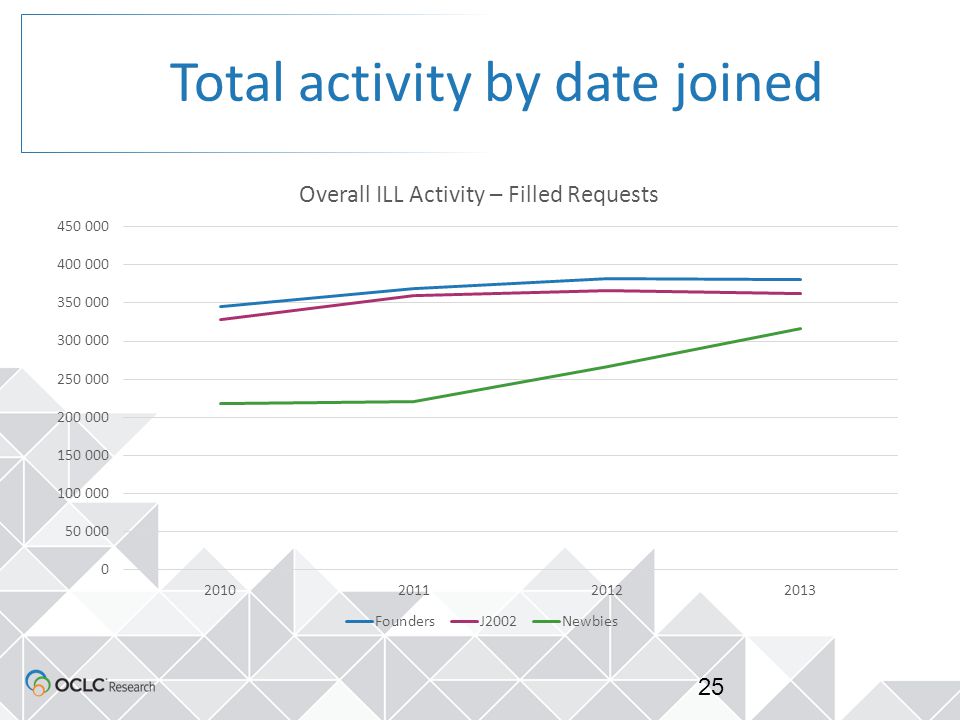 Total activity by date joined

Overall ILL Activity – Filled Requests

450 000
400 000
350 000
300 000
250 000
200 000
150 000
100 000
50 000
0

2010
2011
2012
2013

Founders
J2002
Newbies

OCLC Research

25